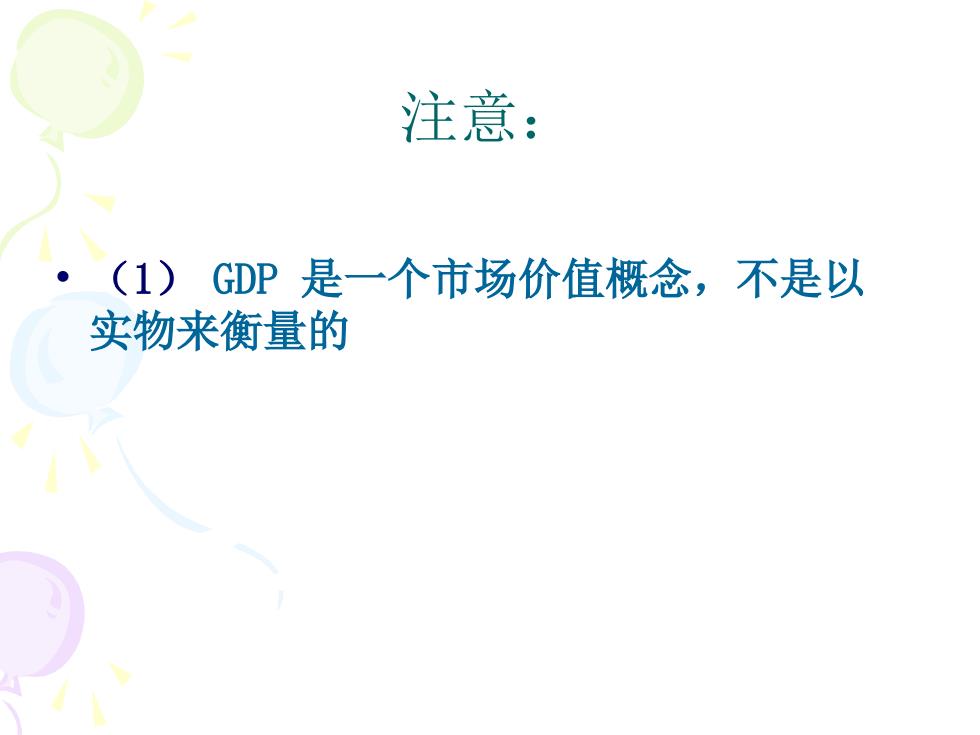 注意：

• （1） GDP 是一个市场价值概念，不是以实物来衡量的